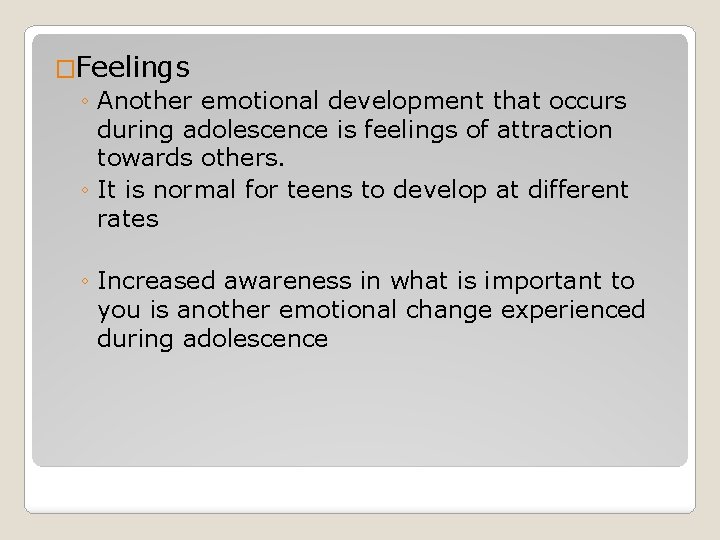 □Feelings
◦ Another emotional development that occurs during adolescence is feelings of attraction towards others.
◦ It is normal for teens to develop at different rates

◦ Increased awareness in what is important to you is another emotional change experienced during adolescence